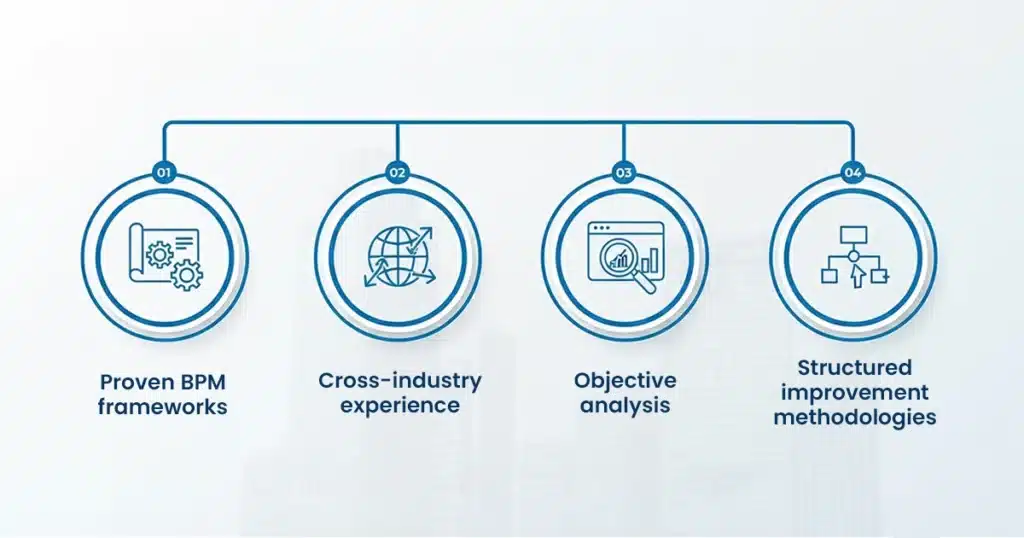 01

Proven BPM frameworks

02

Cross-industry experience

03

Objective analysis

04

Structured improvement methodologies